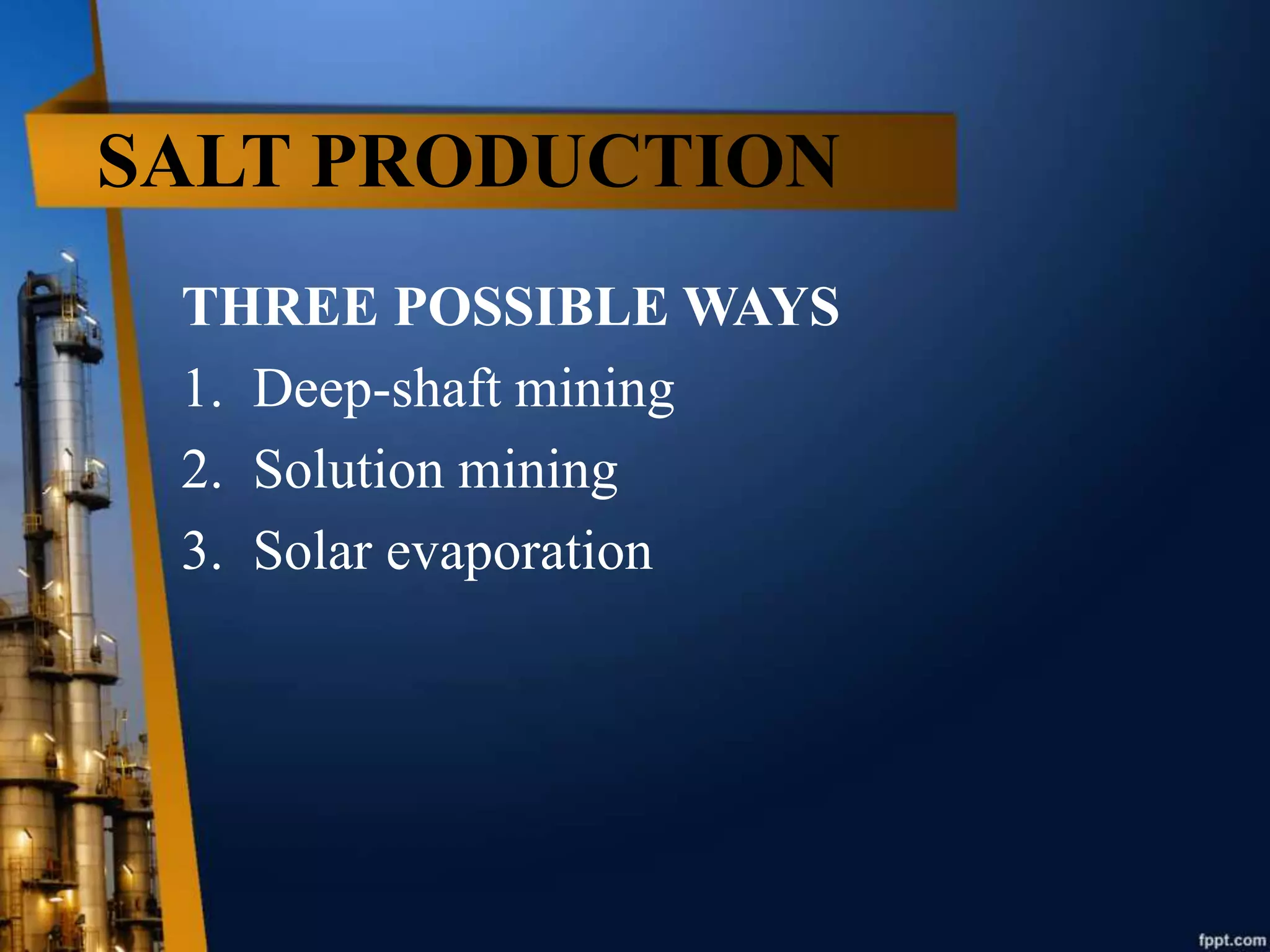 SALT PRODUCTION

THREE POSSIBLE WAYS

1. Deep-shaft mining
2. Solution mining
3. Solar evaporation

fppt.com